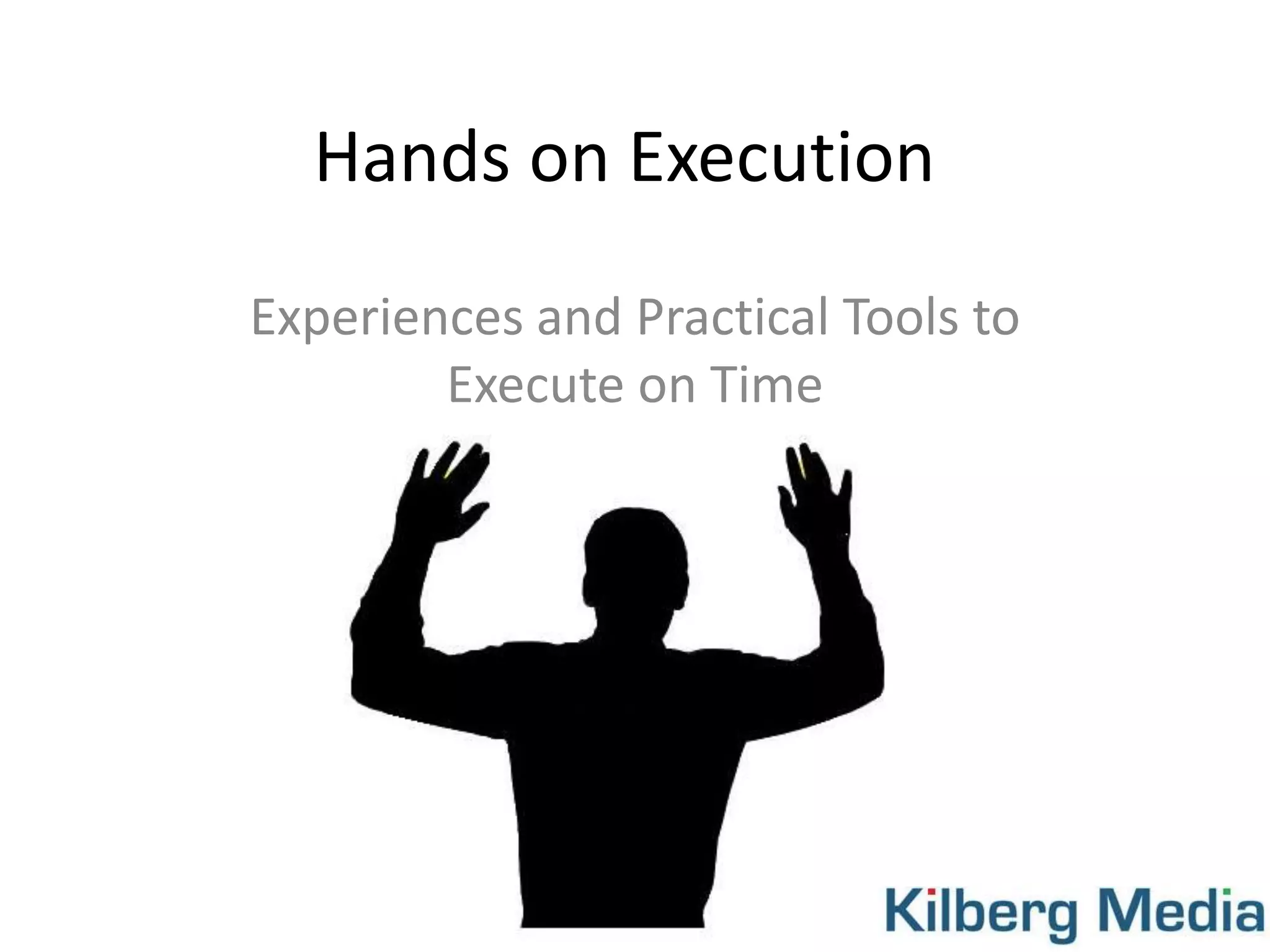 Hands on Execution

Experiences and Practical Tools to Execute on Time

Kilberg Media